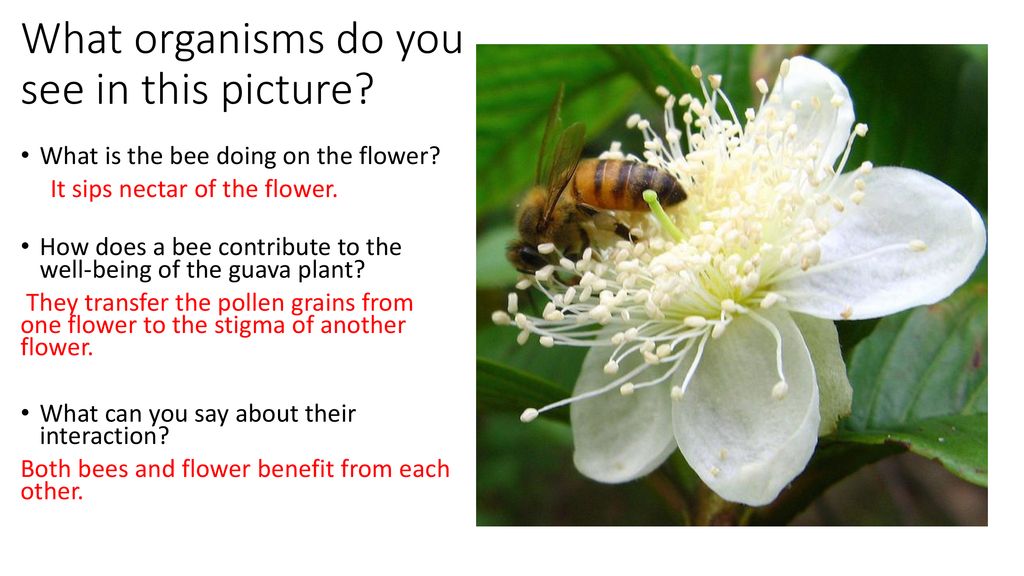 What organisms do you see in this picture?

• What is the bee doing on the flower?

It sips nectar of the flower.

• How does a bee contribute to the well-being of the guava plant?

They transfer the pollen grains from one flower to the stigma of another flower.

• What can you say about their interaction?

Both bees and flower benefit from each other.